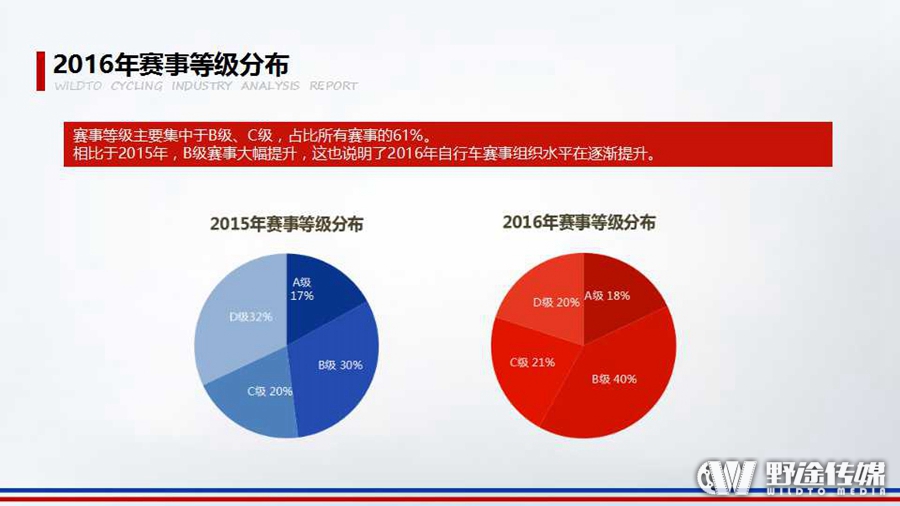 2016年赛事等级分布

WILDTO CYCLING INDUSTRY ANALYSIS REPORT

赛事等级主要集中于B级、C级，占比所有赛事的61%。
相比于2015年，B级赛事大幅提升，这也说明了2016年自行车赛事组织水平在逐渐提升。

2015年赛事等级分布

A级 17%

B级 30%

C级 20%

D级32%

2016年赛事等级分布

A级 18%

B级 40%

C级 21%

D级 20%

野途传媒
WILDTO MEDIA